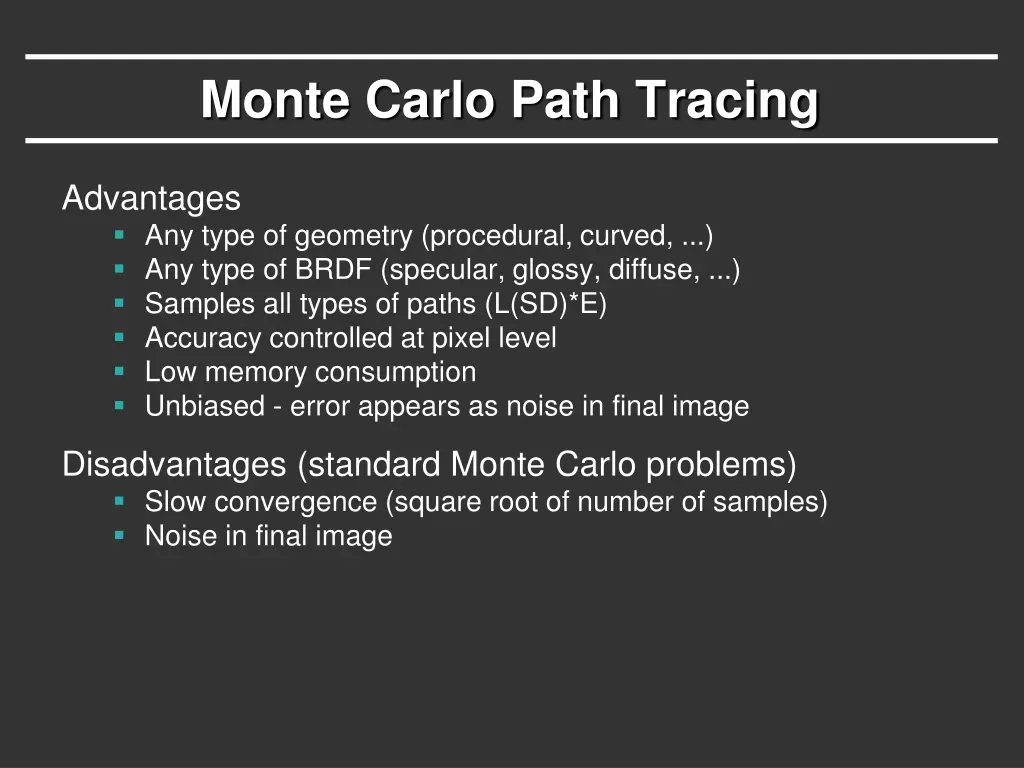 Monte Carlo Path Tracing

Advantages
- Any type of geometry (procedural, curved, ...)
- Any type of BRDF (specular, glossy, diffuse, ...)
- Samples all types of paths (L(SD)*E)
- Accuracy controlled at pixel level
- Low memory consumption
- Unbiased - error appears as noise in final image

Disadvantages (standard Monte Carlo problems)
- Slow convergence (square root of number of samples)
- Noise in final image